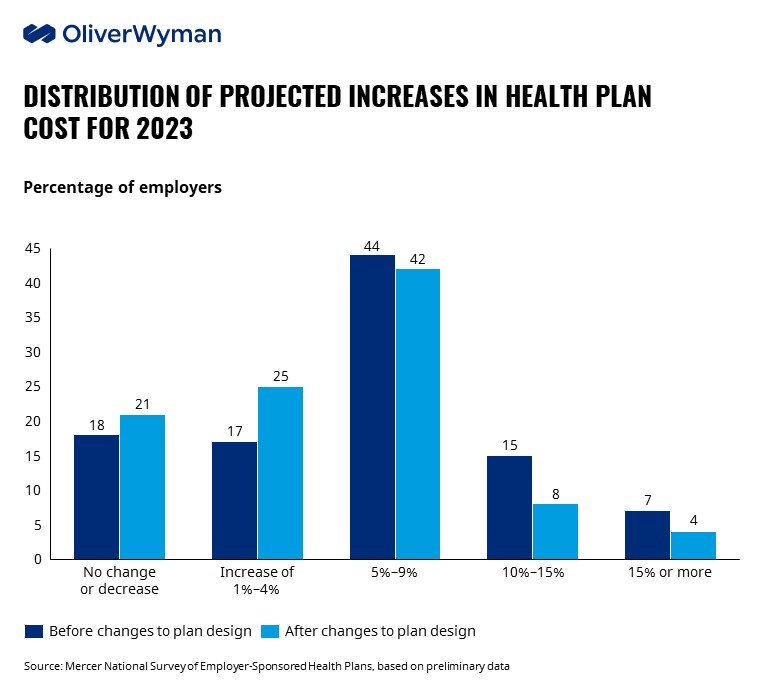 OliverWyman

DISTRIBUTION OF PROJECTED INCREASES IN HEALTH PLAN COST FOR 2023

Percentage of employers

45
40
35
30
25
20
15
10
5
0

18 21
17 25
44 42
15 8
7 4

No change or decrease
Increase of 1%–4%
5%–9%
10%–15%
15% or more

Before changes to plan design
After changes to plan design

Source: Mercer National Survey of Employer-Sponsored Health Plans, based on preliminary data